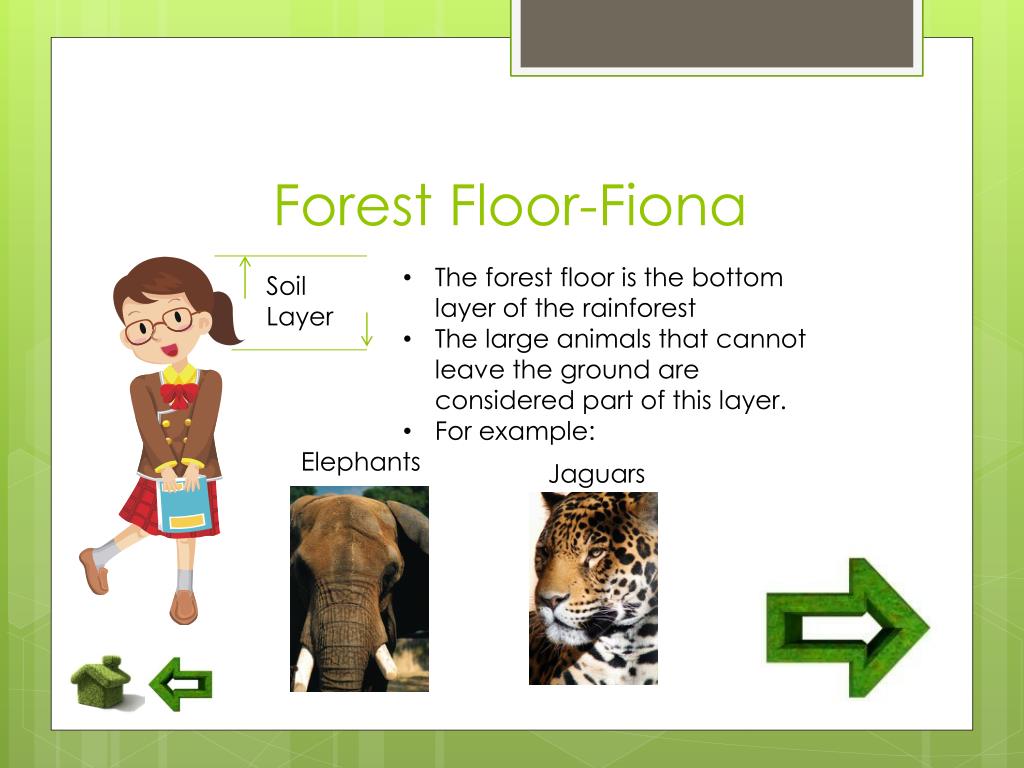 Forest Floor-Fiona

Soil Layer

• The forest floor is the bottom layer of the rainforest
• The large animals that cannot leave the ground are considered part of this layer.
• For example:

Elephants

Jaguars